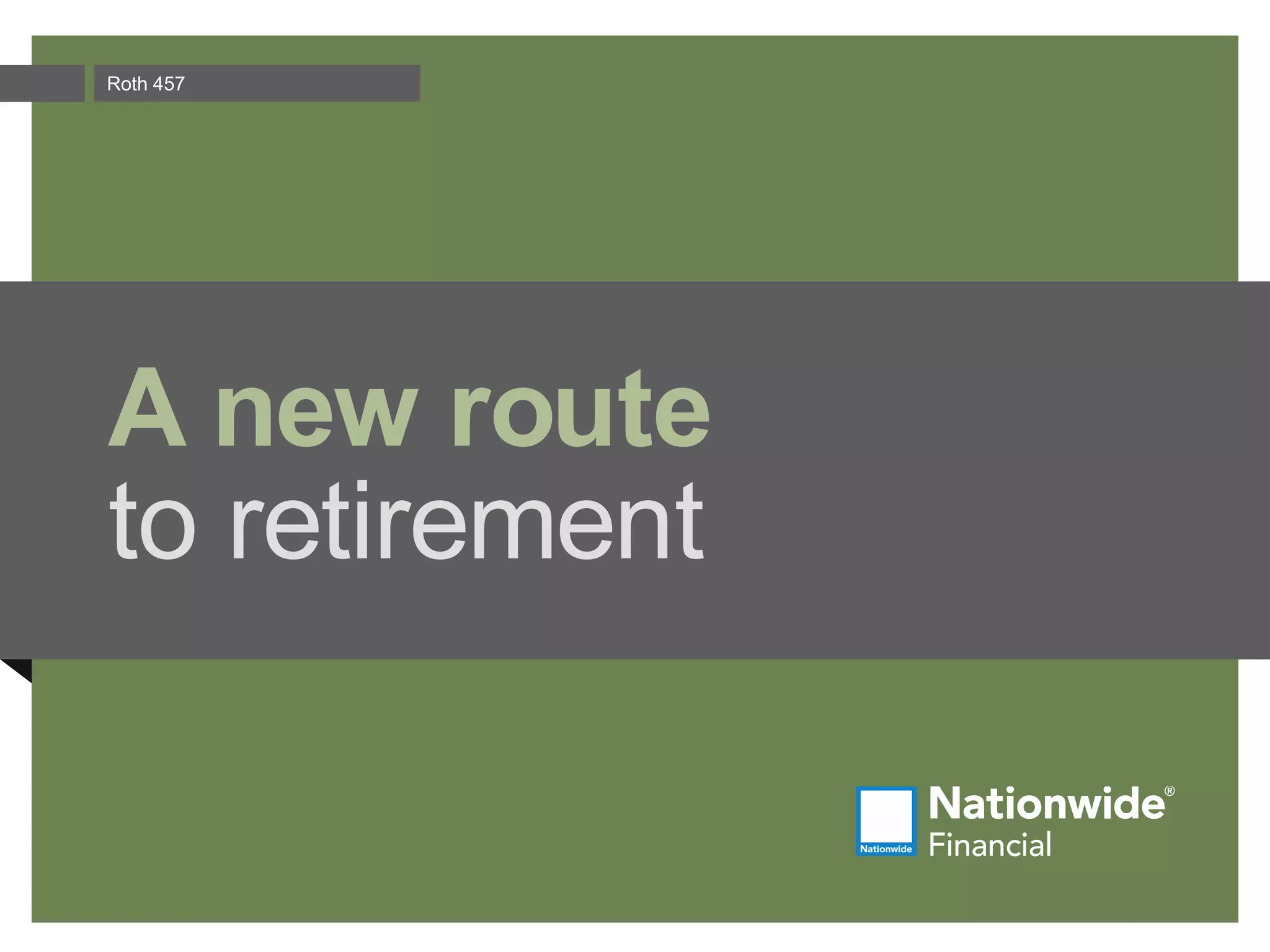 Roth 457

A new route to retirement

Nationwide

Nationwide® Financial